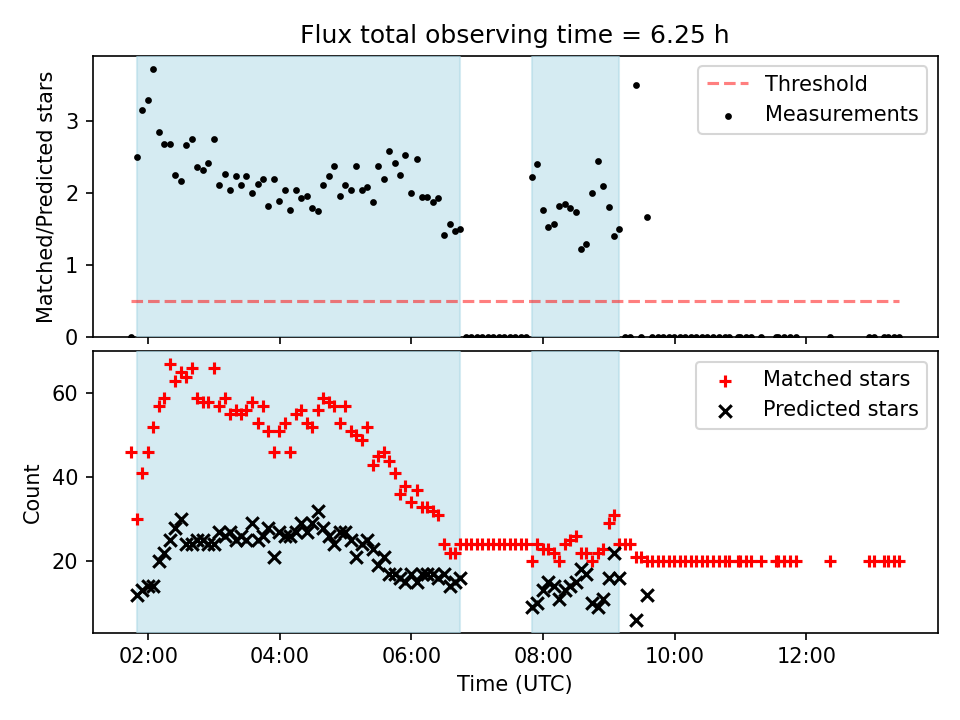 Flux total observing time = 6.25 h

Matched/Predicted stars

3
2
1
0

Threshold
Measurements

Count

60
40
20

Matched stars
Predicted stars

02:00
04:00
06:00
08:00
10:00
12:00

Time (UTC)